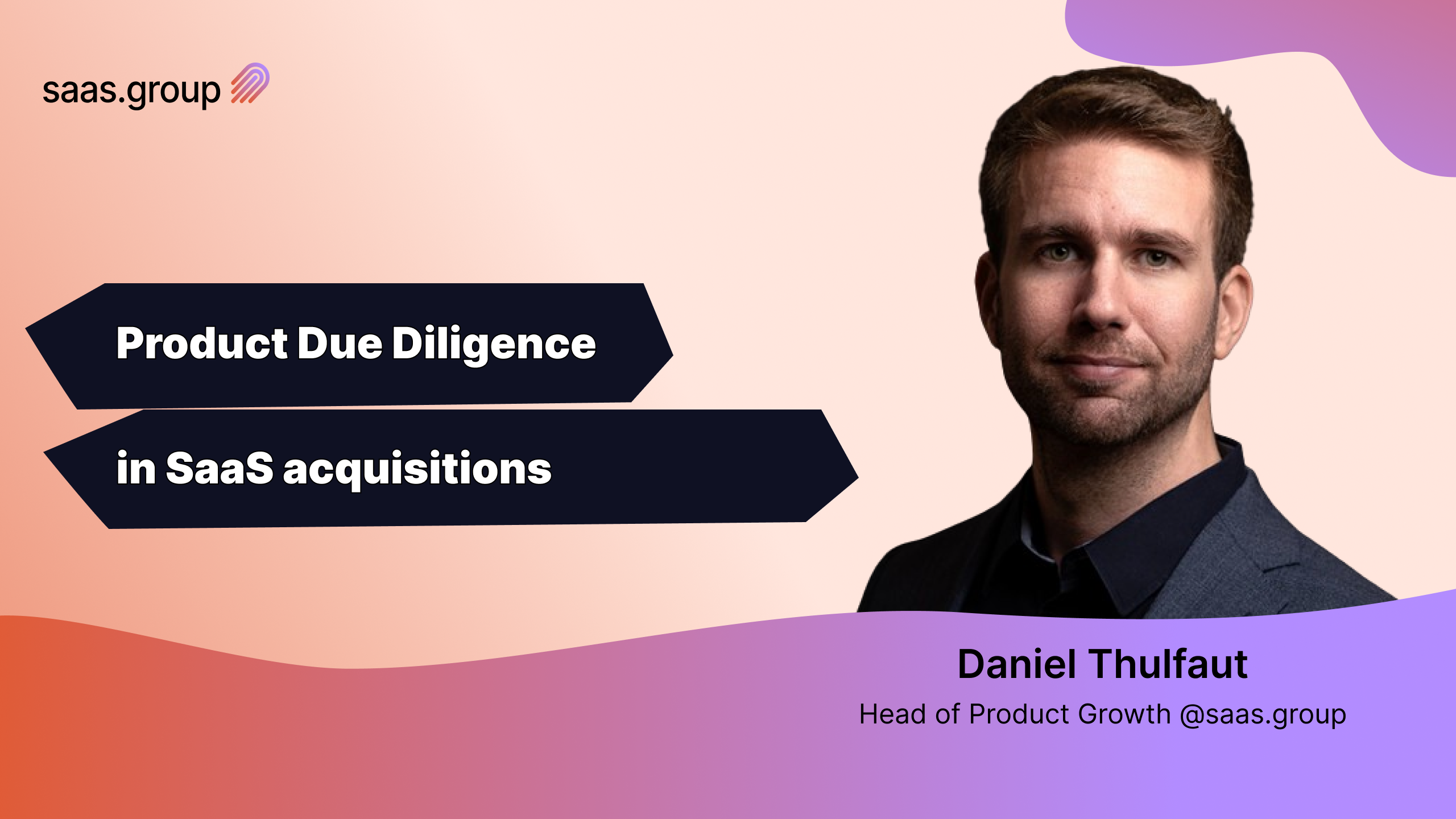 saas.group

Product Due Diligence

in SaaS acquisitions

Daniel Thulfaut

Head of Product Growth @saas.group